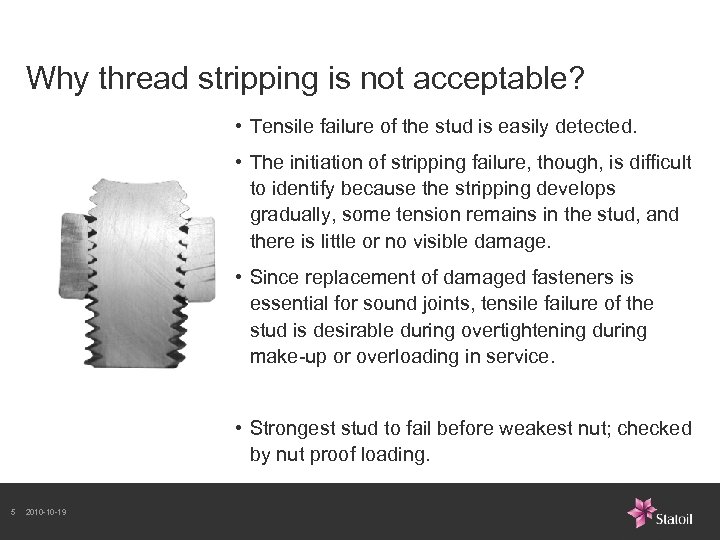 Why thread stripping is not acceptable?

• Tensile failure of the stud is easily detected.

• The initiation of stripping failure, though, is difficult to identify because the stripping develops gradually, some tension remains in the stud, and there is little or no visible damage.

• Since replacement of damaged fasteners is essential for sound joints, tensile failure of the stud is desirable during overtightening during make-up or overloading in service.

• Strongest stud to fail before weakest nut; checked by nut proof loading.

5 2010-10-19

Statoil